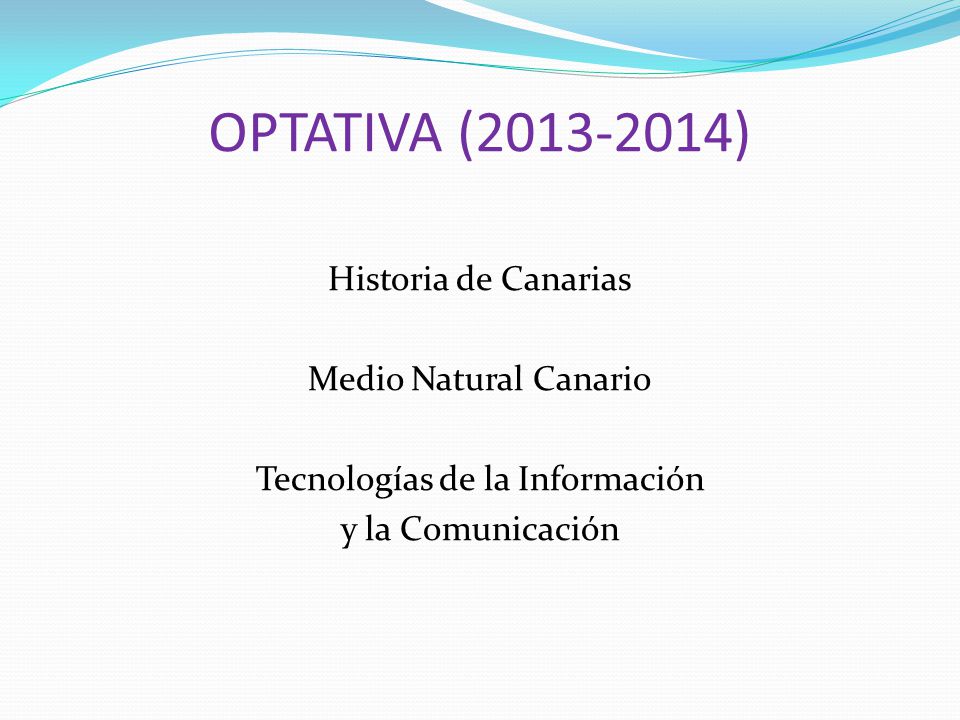 OPTATIVA (2013-2014)

Historia de Canarias

Medio Natural Canario

Tecnologías de la Información y la Comunicación